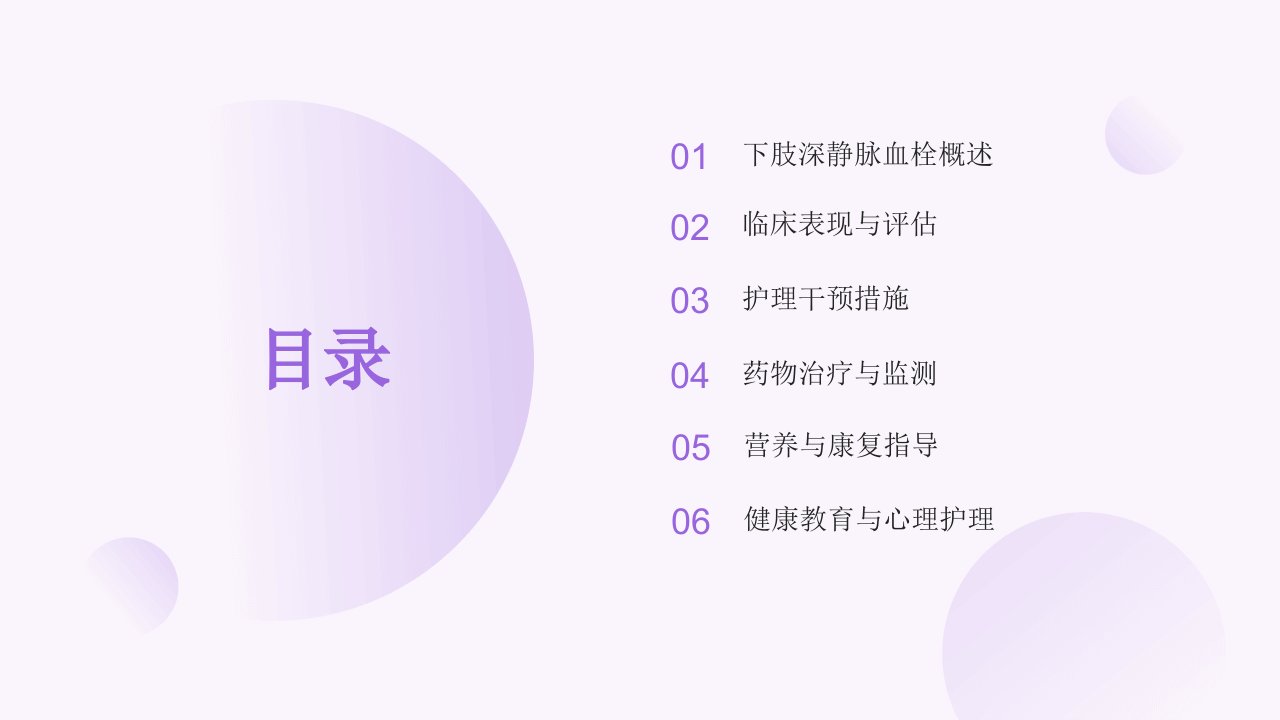 目录

01 下肢深静脉血栓概述

02 临床表现与评估

03 护理干预措施

04 药物治疗与监测

05 营养与康复指导

06 健康教育与心理护理